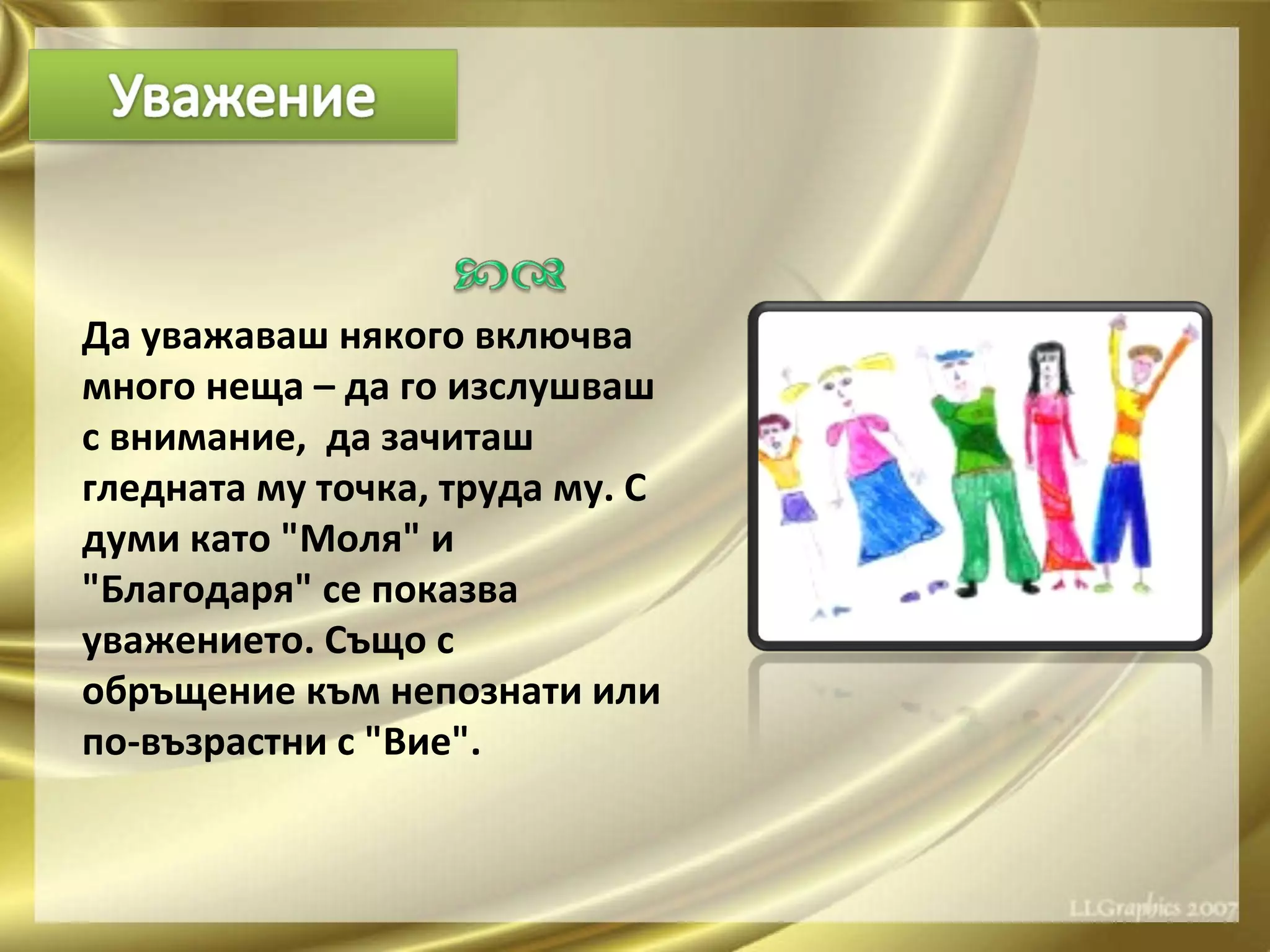 Уважение

Да уважаваш някого включва много неща – да го изслушваш с внимание,  да зачиташ гледната му точка, труда му. С думи като "Моля" и "Благодаря" се показва уважението. Също с обръщение към непознати или по-възрастни с "Вие".

LLGraphics 2007